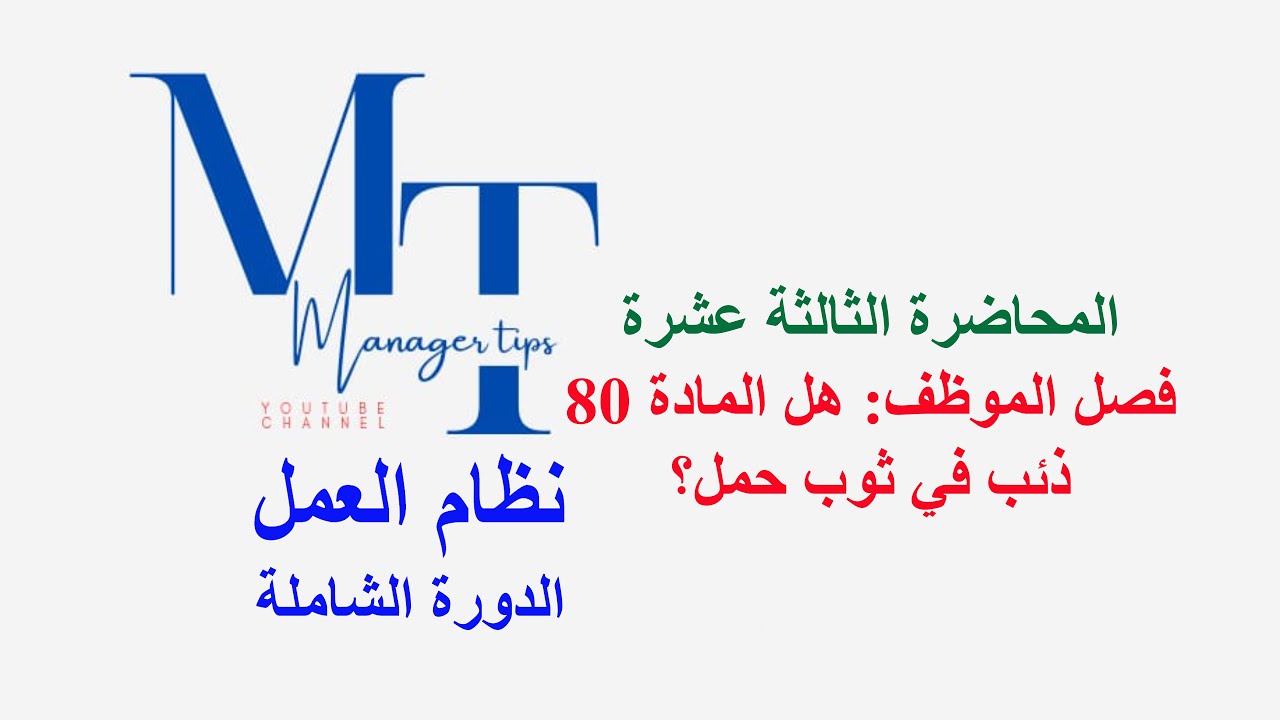 MT
Manager tips
YOUTUBE CHANNEL

المحاضرة الثالثة عشرة

فصل الموظف: هل المادة 80 ذئب في ثوب حمل؟

نظام العمل

الدورة الشاملة